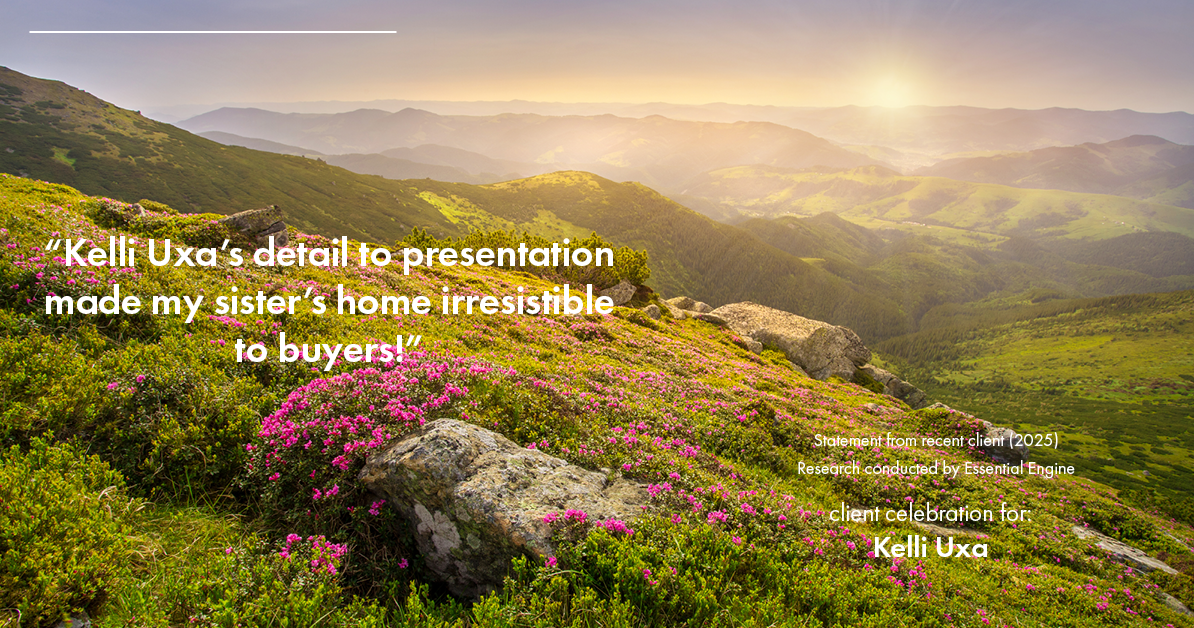 “Kelli Uxa’s detail to presentation made my sister’s home irresistible to buyers!”

Statement from recent client (2025)
Research conducted by Essential Engine

client celebration for:
Kelli Uxa